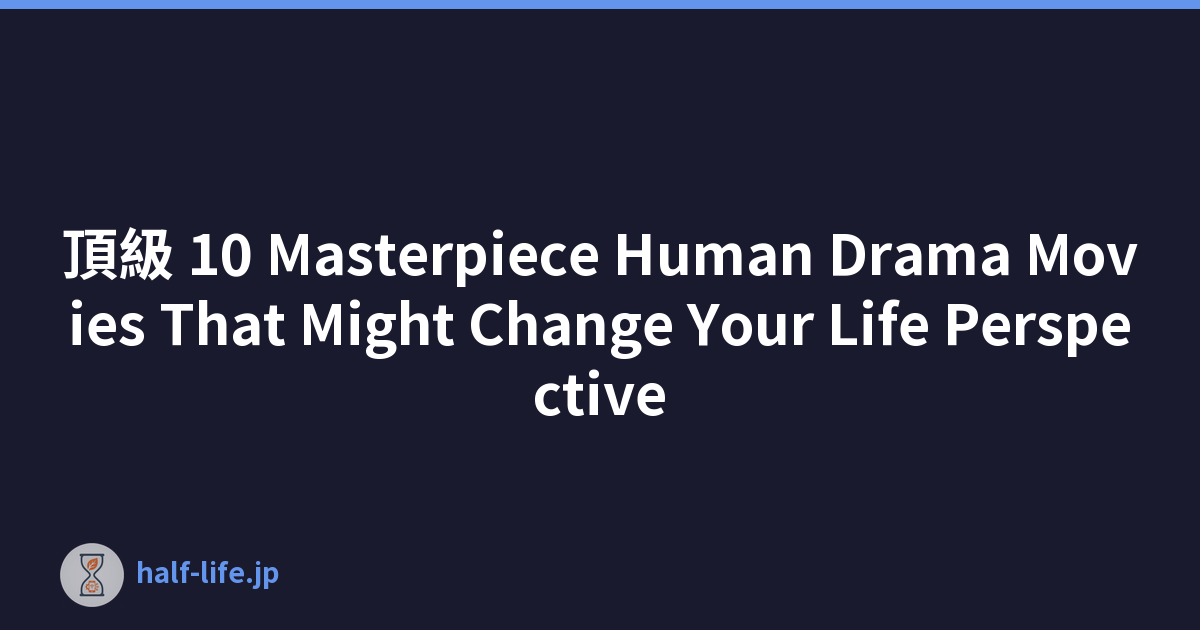 頂級 10 Masterpiece Human Drama Movies That Might Change Your Life Perspective

half-life.jp